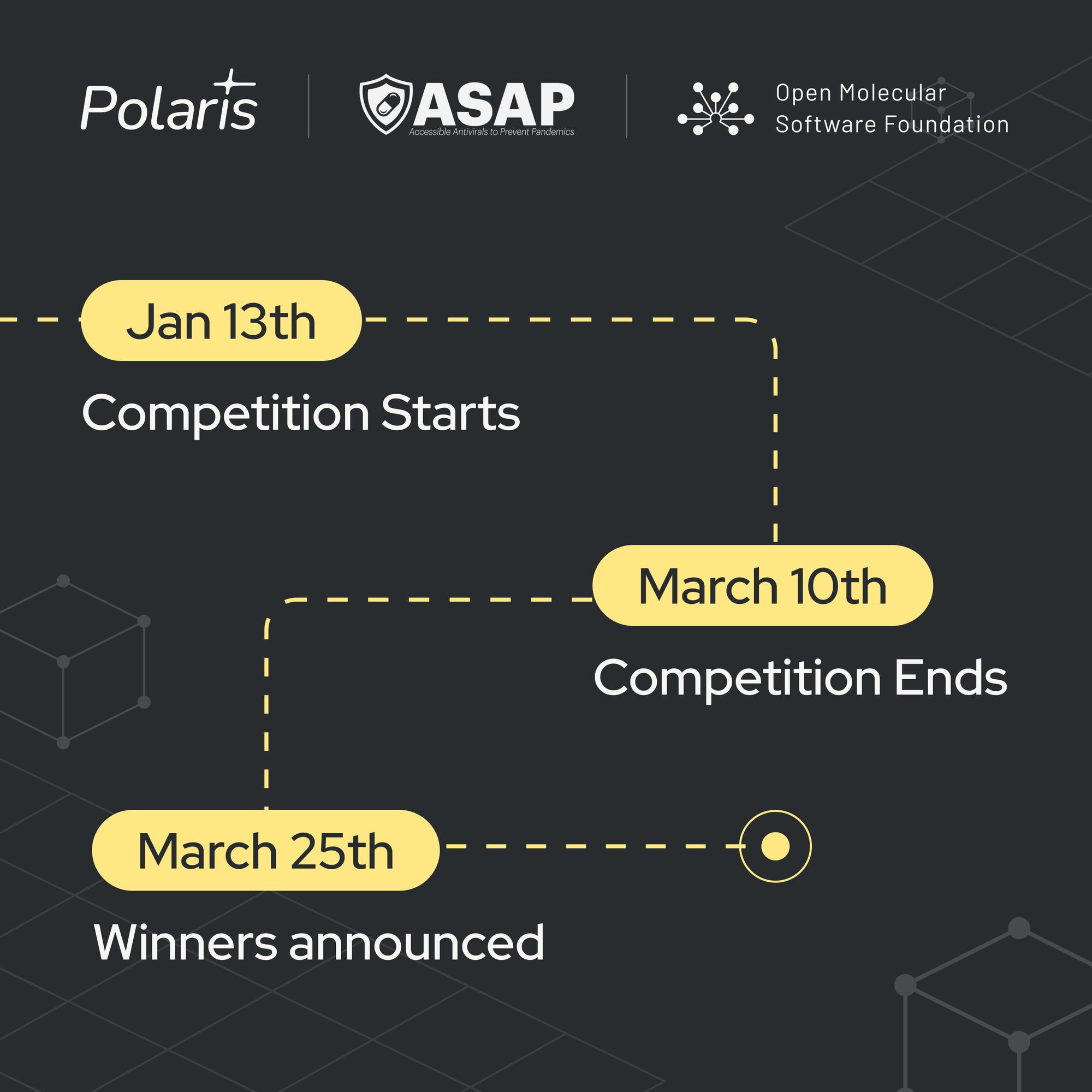 Polaris

ASAP
Accessible Antivirals to Prevent Pandemics

Open Molecular Software Foundation

Jan 13th

Competition Starts

March 10th

Competition Ends

March 25th

Winners announced